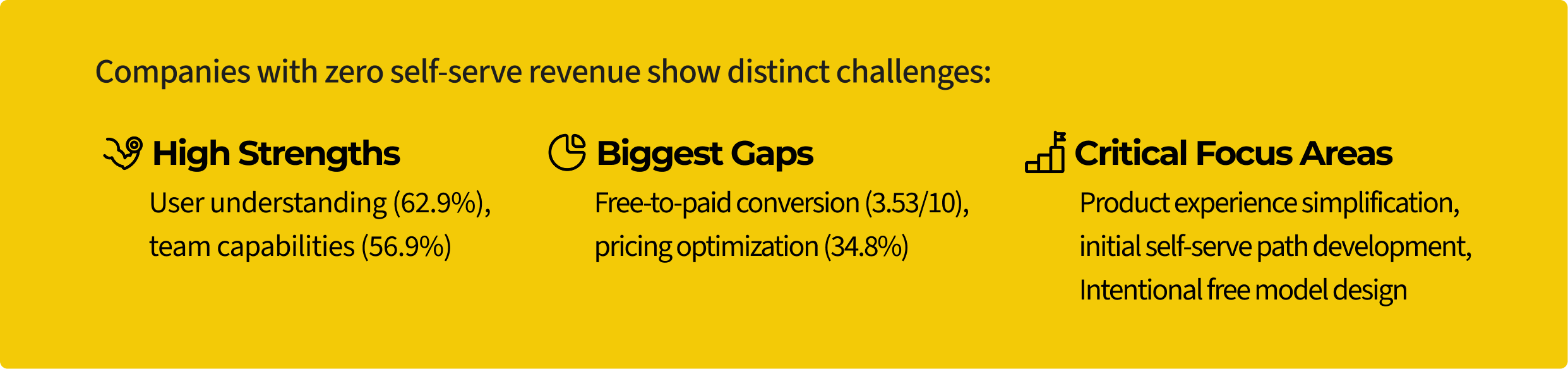 Companies with zero self-serve revenue show distinct challenges:

High Strengths

User understanding (62.9%), team capabilities (56.9%)

Biggest Gaps

Free-to-paid conversion (3.53/10), pricing optimization (34.8%)

Critical Focus Areas

Product experience simplification, initial self-serve path development, Intentional free model design